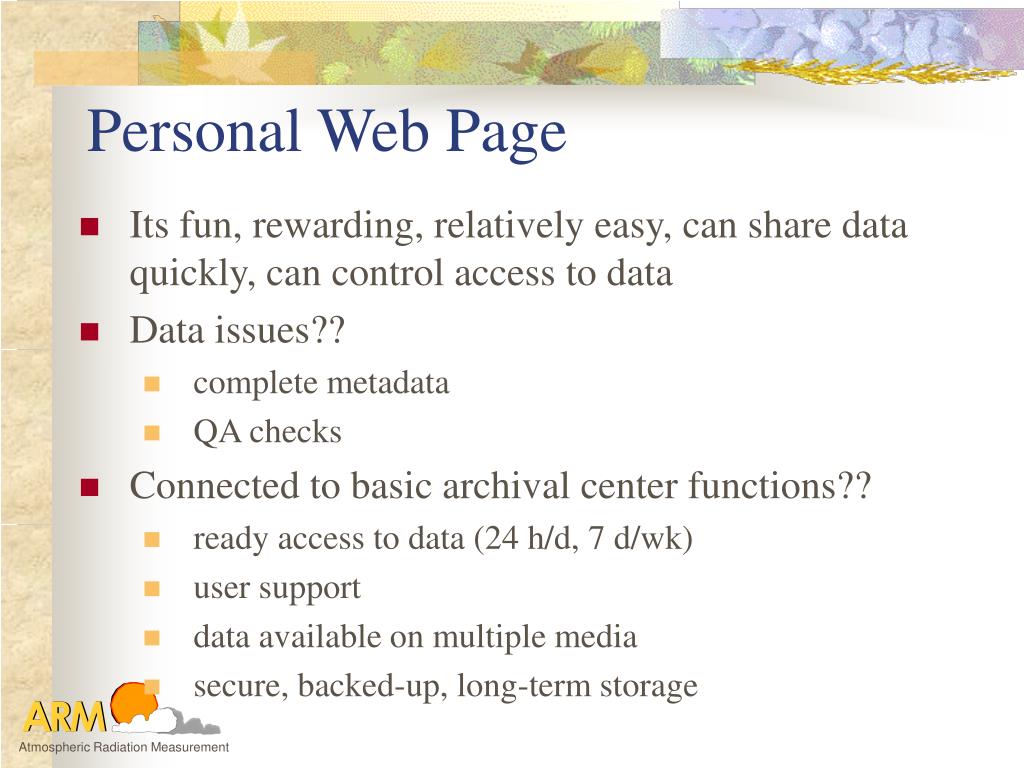 Personal Web Page

- Its fun, rewarding, relatively easy, can share data quickly, can control access to data
- Data issues??
  - complete metadata
  - QA checks
- Connected to basic archival center functions??
  - ready access to data (24 h/d, 7 d/wk)
  - user support
  - data available on multiple media
  - secure, backed-up, long-term storage

ARM
Atmospheric Radiation Measurement